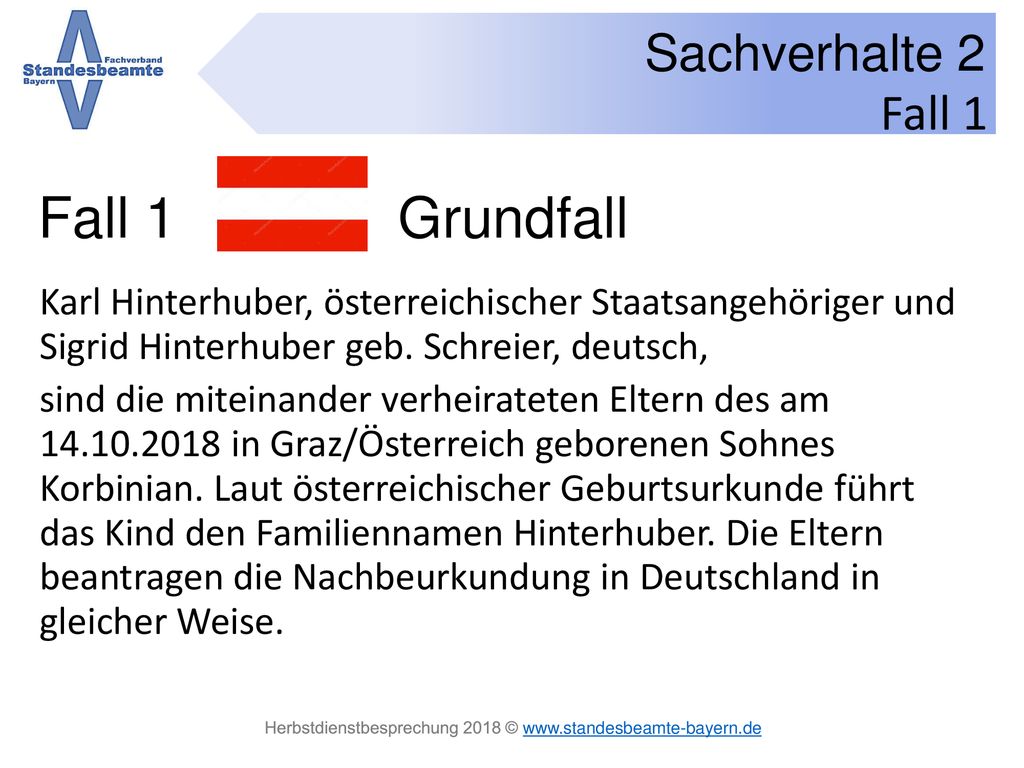 Fachverband
Standesbeamte
Bayern

Sachverhalte 2
Fall 1

Fall 1 Grundfall

Karl Hinterhuber, österreichischer Staatsangehöriger und Sigrid Hinterhuber geb. Schreier, deutsch,

sind die miteinander verheirateten Eltern des am 14.10.2018 in Graz/Österreich geborenen Sohnes Korbinian. Laut österreichischer Geburtsurkunde führt das Kind den Familiennamen Hinterhuber. Die Eltern beantragen die Nachbeurkundung in Deutschland in gleicher Weise.

Herbstdienstbesprechung 2018 © www.standesbeamte-bayern.de